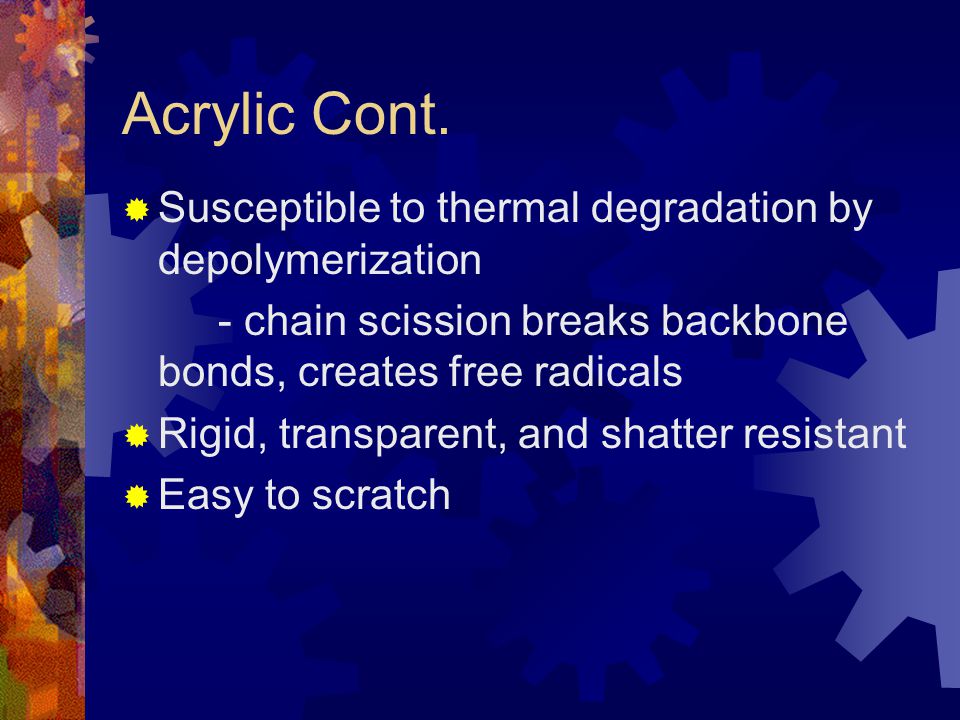 Acrylic Cont.

Susceptible to thermal degradation by depolymerization

- chain scission breaks backbone bonds, creates free radicals

Rigid, transparent, and shatter resistant

Easy to scratch